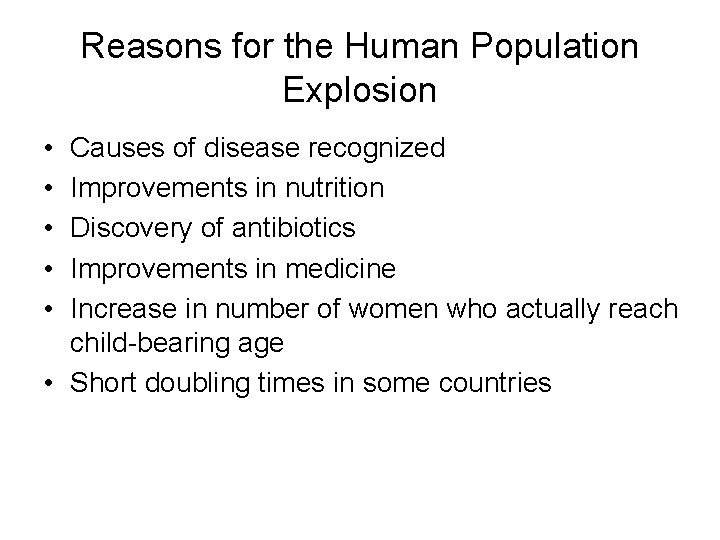 Reasons for the Human Population Explosion

• Causes of disease recognized
• Improvements in nutrition
• Discovery of antibiotics
• Improvements in medicine
• Increase in number of women who actually reach child-bearing age
• Short doubling times in some countries